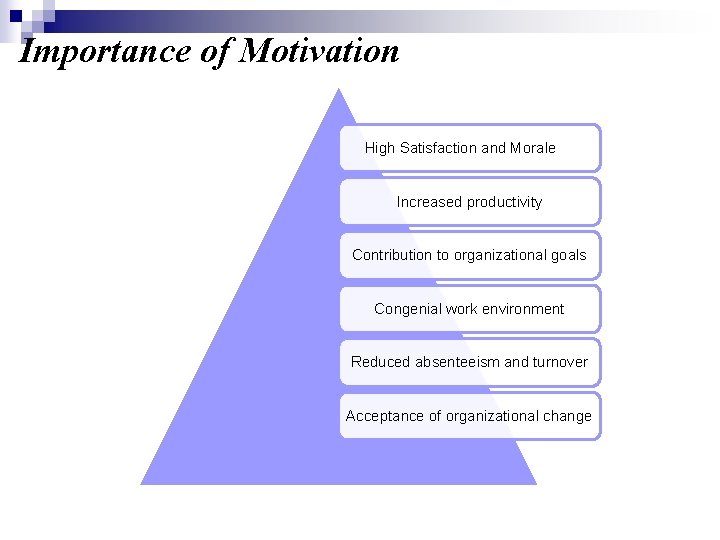 Importance of Motivation

High Satisfaction and Morale

Increased productivity

Contribution to organizational goals

Congenial work environment

Reduced absenteeism and turnover

Acceptance of organizational change